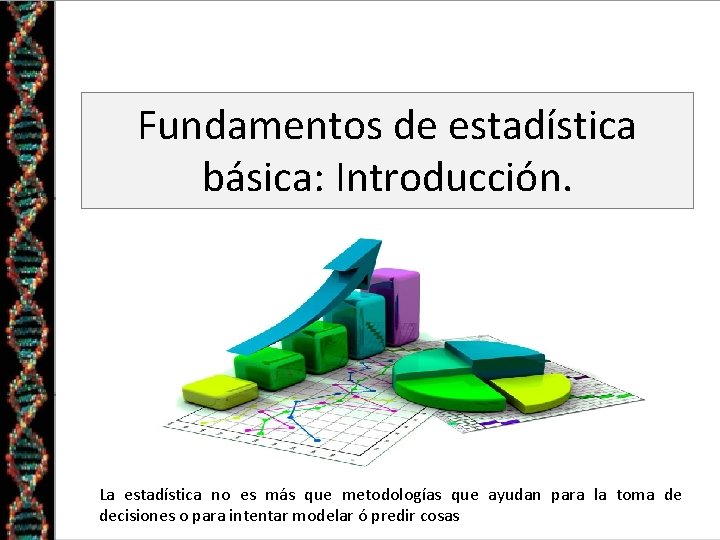 Fundamentos de estadística básica: Introducción.

La estadística no es más que metodologías que ayudan para la toma de decisiones o para intentar modelar ó predir cosas